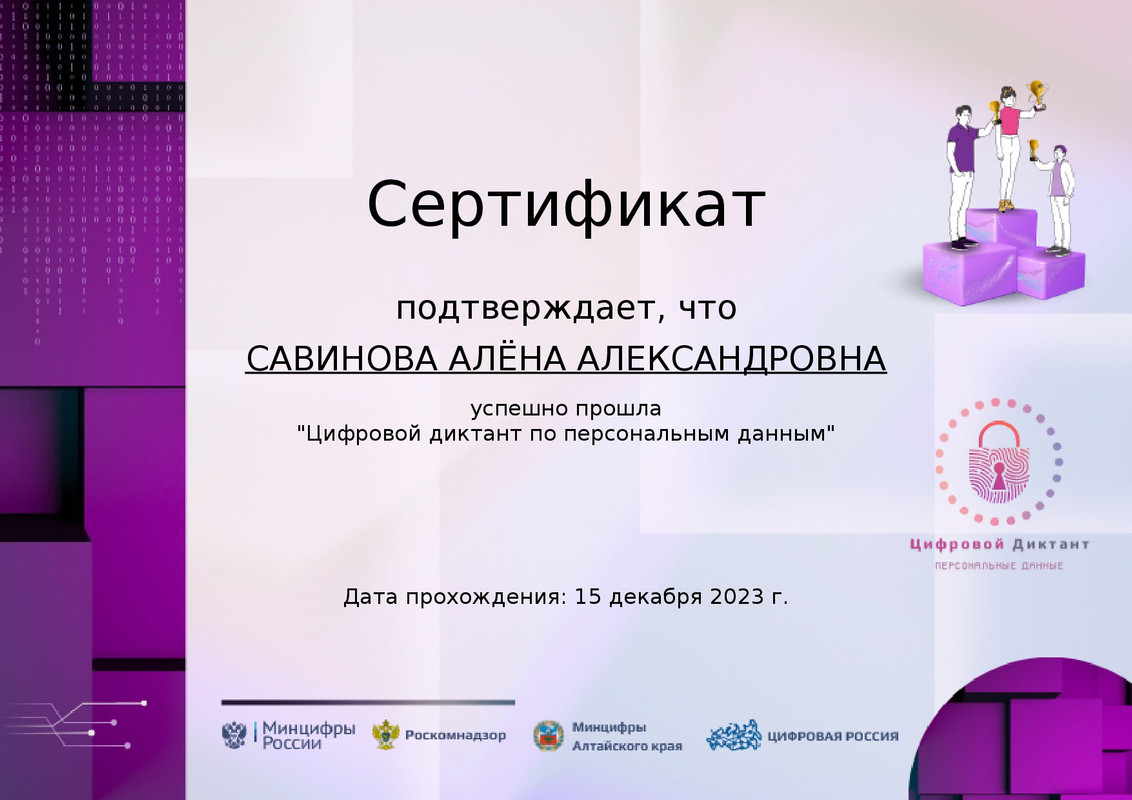 Сертификат

подтверждает, что

САВИНОВА АЛЁНА АЛЕКСАНДРОВНА

успешно прошла
"Цифровой диктант по персональным данным"

Цифровой Диктант
ПЕРСОНАЛЬНЫЕ ДАННЫЕ

Дата прохождения: 15 декабря 2023 г.

Минцифры России

Роскомнадзор

Минцифры Алтайского края

ЦИФРОВАЯ РОССИЯ